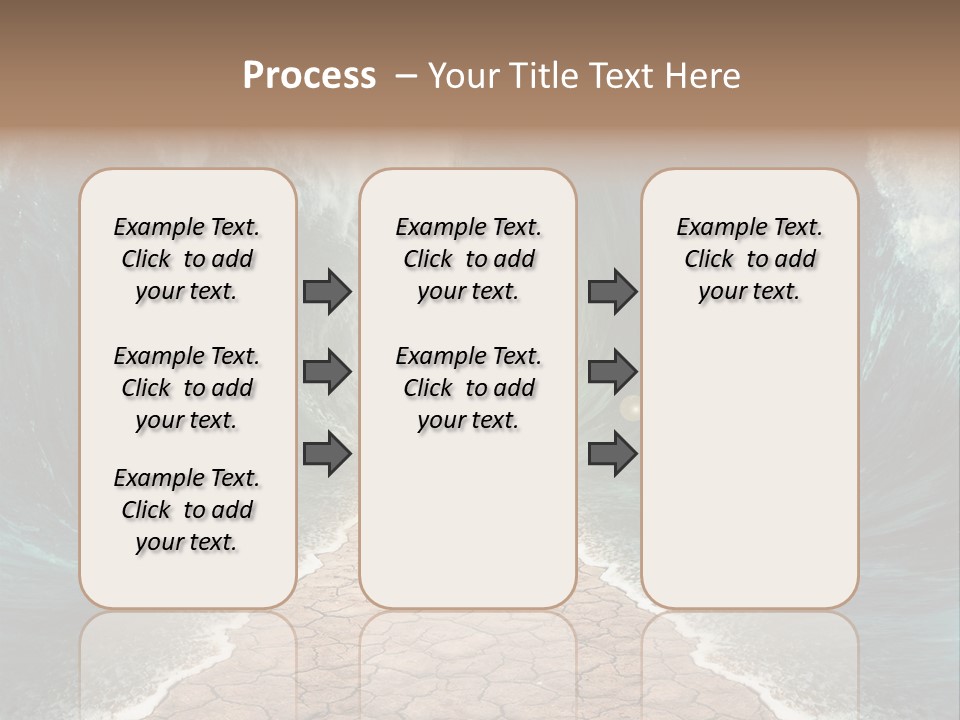 Process – Your Title Text Here

Example Text. Click to add your text.

Example Text. Click to add your text.

Example Text. Click to add your text.

Example Text. Click to add your text.

Example Text. Click to add your text.

Example Text. Click to add your text.